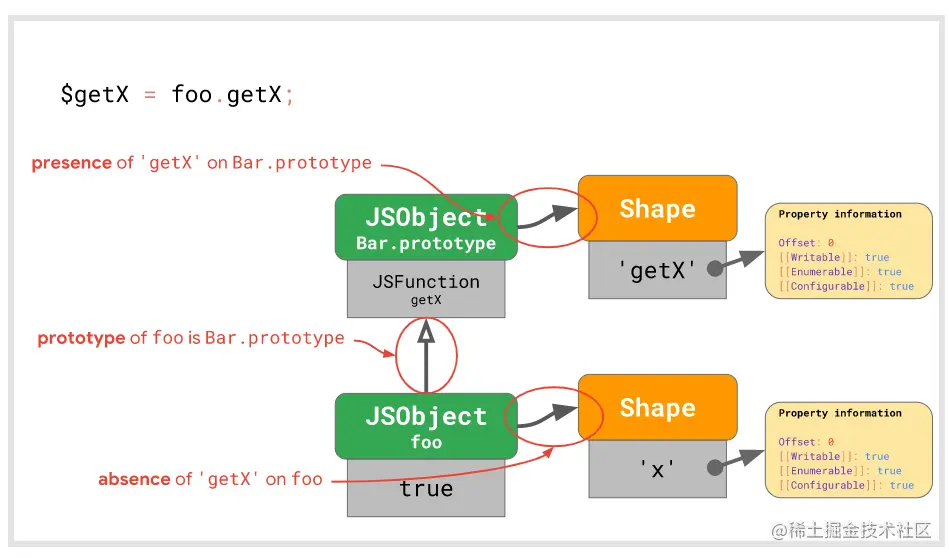 $getX = foo.getX;

presence of 'getX' on Bar.prototype

JSObject
Bar.prototype

JSFunction
getX

Shape

'getX'

Property information

Offset: 0
[[Writable]]: true
[[Enumerable]]: true
[[Configurable]]: true

prototype of foo is Bar.prototype

JSObject
foo

true

Shape

'x'

Property information

Offset: 0
[[Writable]]: true
[[Enumerable]]: true
[[Configurable]]: true

absence of 'getX' on foo

@稀土掘金技术社区